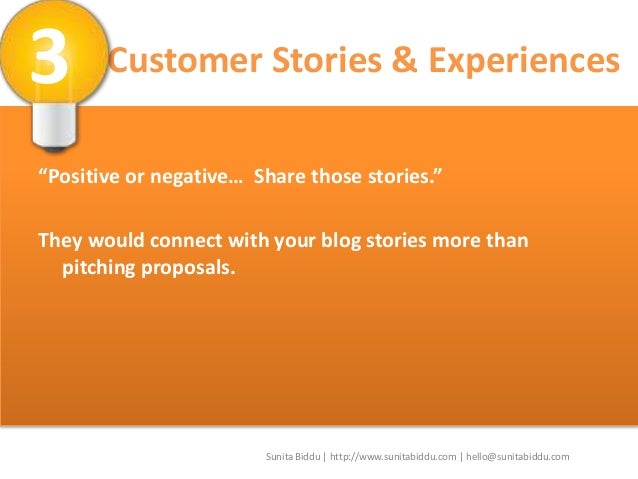 3 Customer Stories & Experiences

“Positive or negative… Share those stories.”

They would connect with your blog stories more than pitching proposals.

Sunita Biddu | http://www.sunitabiddu.com | hello@sunitabiddu.com